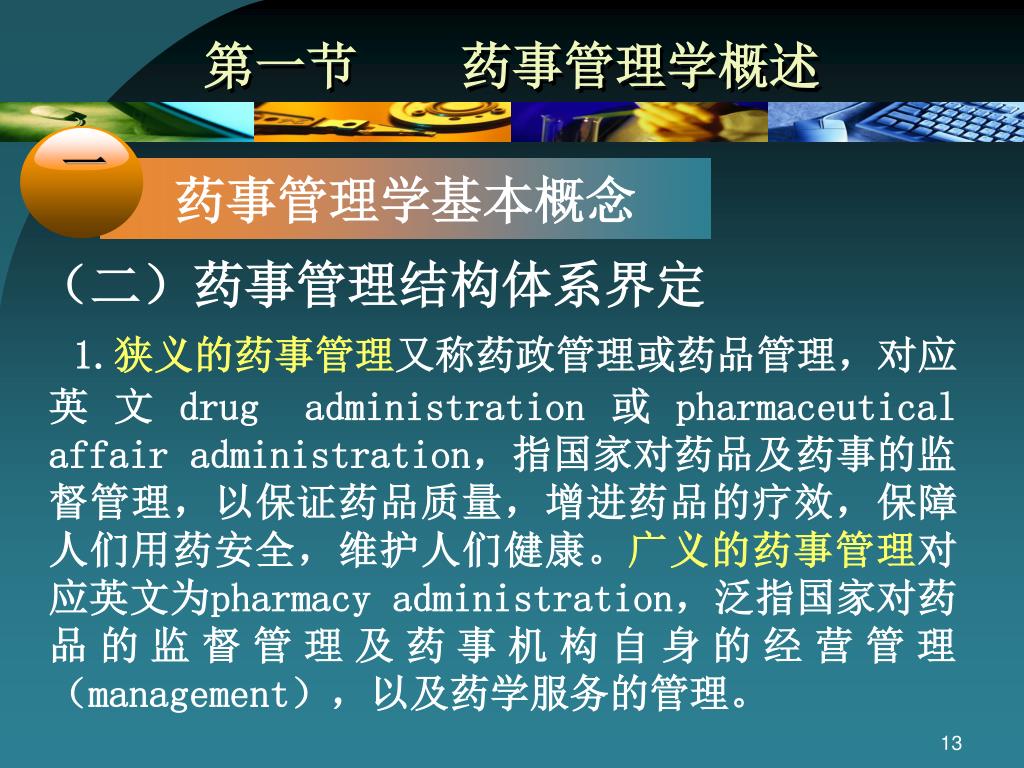 第一节　　药事管理学概述

一

药事管理学基本概念

（二）药事管理结构体系界定

1.狭义的药事管理又称药政管理或药品管理，对应英文 drug administration 或 pharmaceutical affair administration，指国家对药品及药事的监督管理，以保证药品质量，增进药品的疗效，保障人们用药安全，维护人们健康。广义的药事管理对应英文为pharmacy administration，泛指国家对药品的监督管理及药事机构自身的经营管理（management），以及药学服务的管理。

13